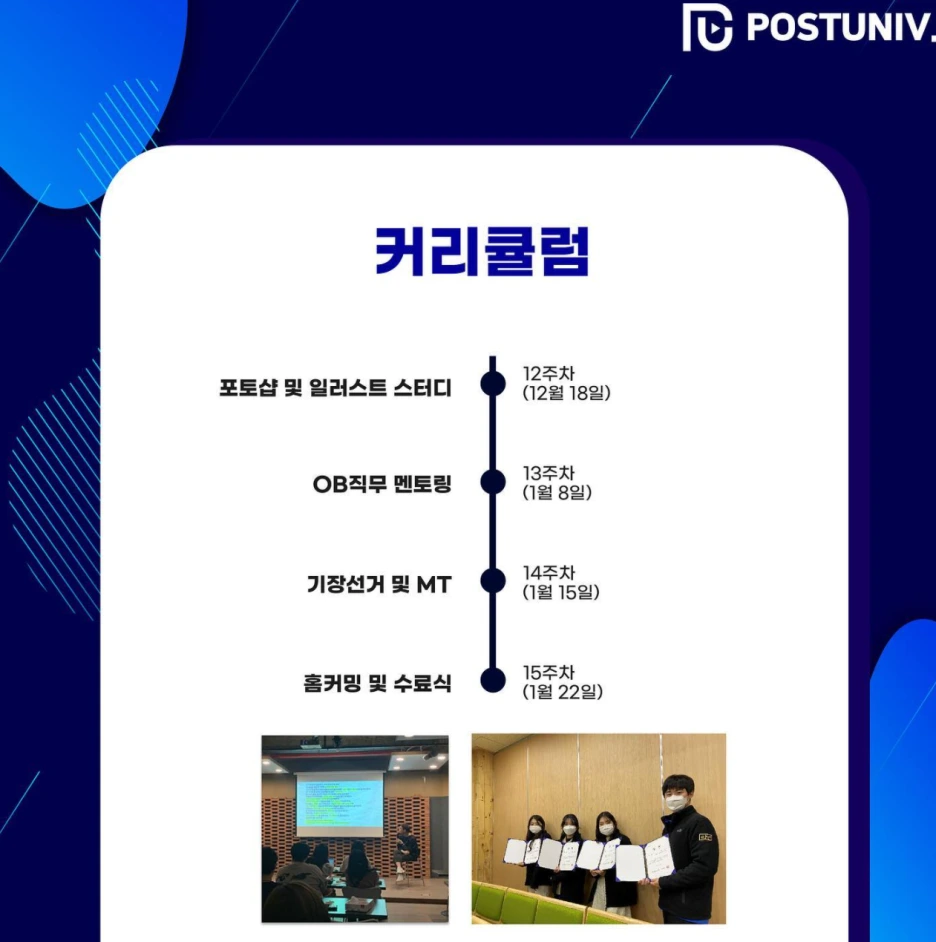 POSTUNIV.

커리큘럼

포토샵 및 일러스트 스터디
12주차
(12월 18일)

OB직무 멘토링
13주차
(1월 8일)

기장선거 및 MT
14주차
(1월 15일)

홈커밍 및 수료식
15주차
(1월 22일)